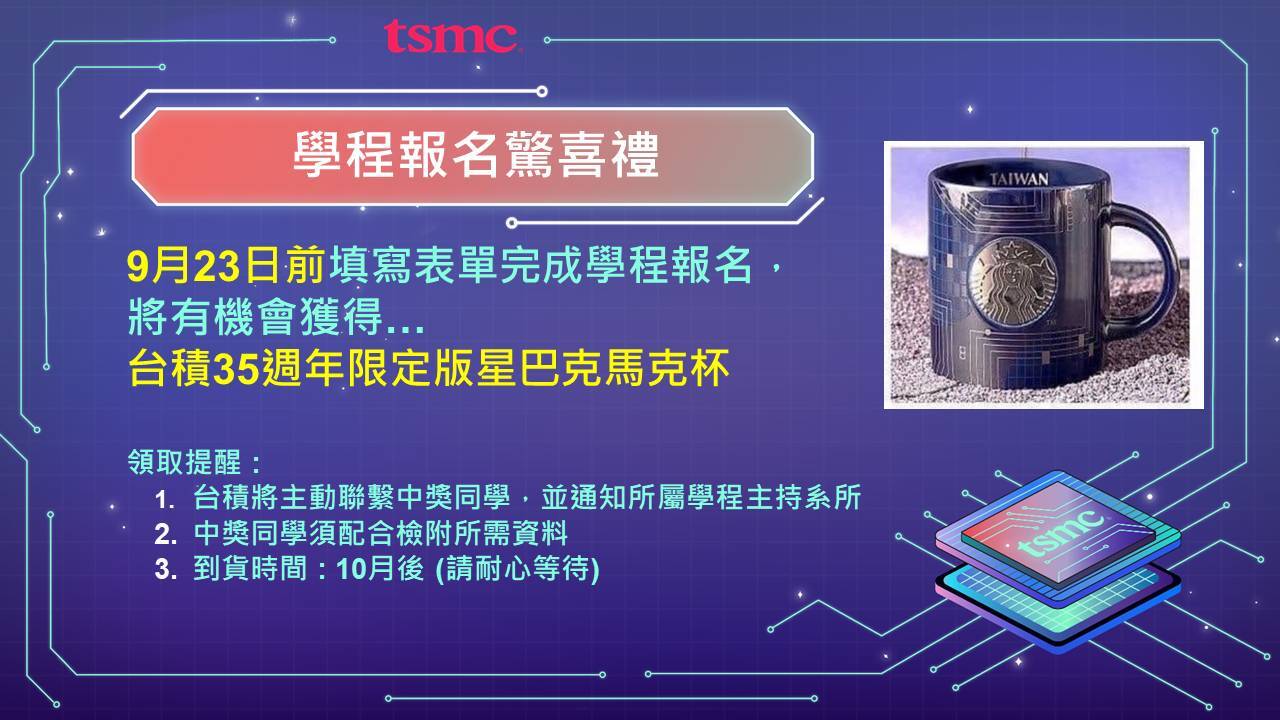 tsmc

學程報名驚喜禮

9月23日前填寫表單完成學程報名，
將有機會獲得…
台積35週年限定版星巴克馬克杯

TAIWAN

領取提醒：
1. 台積將主動聯繫中獎同學，並通知所屬學程主持系所
2. 中獎同學須配合檢附所需資料
3. 到貨時間：10月後 (請耐心等待)

tsmc